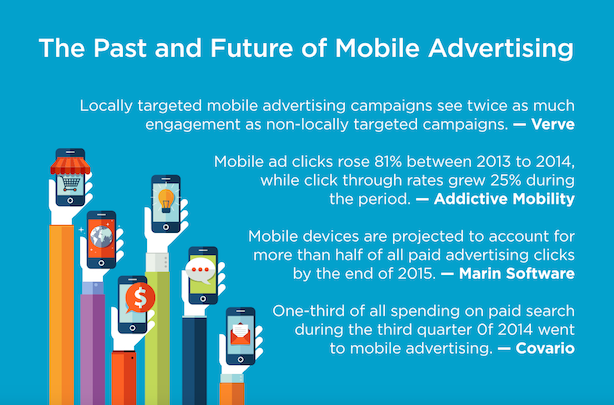 The Past and Future of Mobile Advertising

Locally targeted mobile advertising campaigns see twice as much engagement as non-locally targeted campaigns. — Verve

Mobile ad clicks rose 81% between 2013 to 2014, while click through rates grew 25% during the period. — Addictive Mobility

Mobile devices are projected to account for more than half of all paid advertising clicks by the end of 2015. — Marin Software

One-third of all spending on paid search during the third quarter 0f 2014 went to mobile advertising. — Covario

$